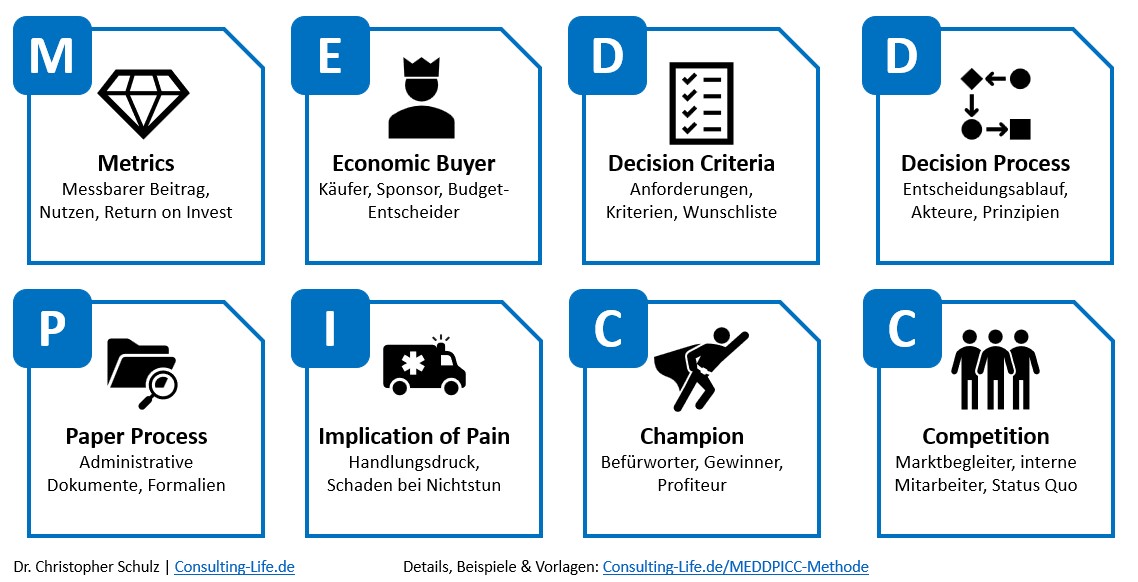 M
Metrics
Messbarer Beitrag, Nutzen, Return on Invest

E
Economic Buyer
Käufer, Sponsor, Budget-Entscheider

D
Decision Criteria
Anforderungen, Kriterien, Wunschliste

D
Decision Process
Entscheidungsablauf, Akteure, Prinzipien

P
Paper Process
Administrative Dokumente, Formalien

I
Implication of Pain
Handlungsdruck, Schaden bei Nichtstun

C
Champion
Befürworter, Gewinner, Profiteur

C
Competition
Marktbegleiter, interne Mitarbeiter, Status Quo

Dr. Christopher Schulz | Consulting-Life.de

Details, Beispiele & Vorlagen: Consulting-Life.de/MEDDPICC-Methode